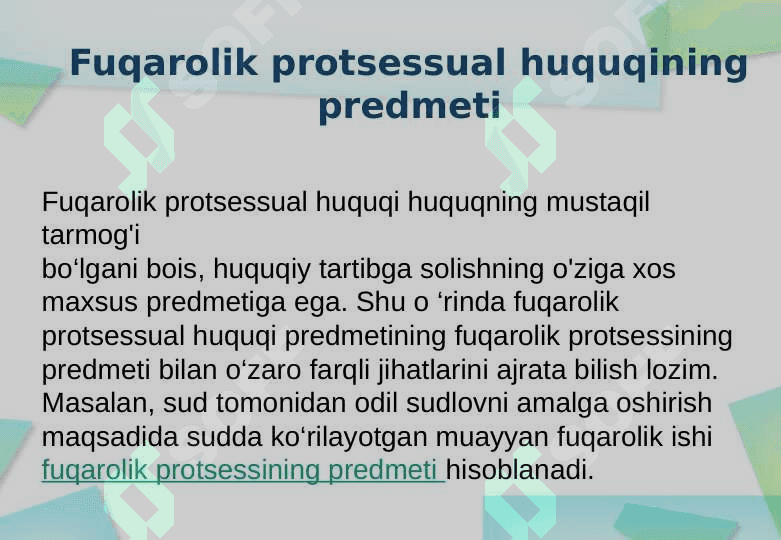 Fuqarolik protsessual huquqining predmeti

Fuqarolik protsessual huquqi huquqning mustaqil tarmog'i
bo‘lgani bois, huquqiy tartibga solishning o'ziga xos maxsus predmetiga ega. Shu o ‘rinda fuqarolik protsessual huquqi predmetining fuqarolik protsessining predmeti bilan o‘zaro farqli jihatlarini ajrata bilish lozim. Masalan, sud tomonidan odil sudlovni amalga oshirish maqsadida sudda ko‘rilayotgan muayyan fuqarolik ishi fuqarolik protsessining predmeti hisoblanadi.